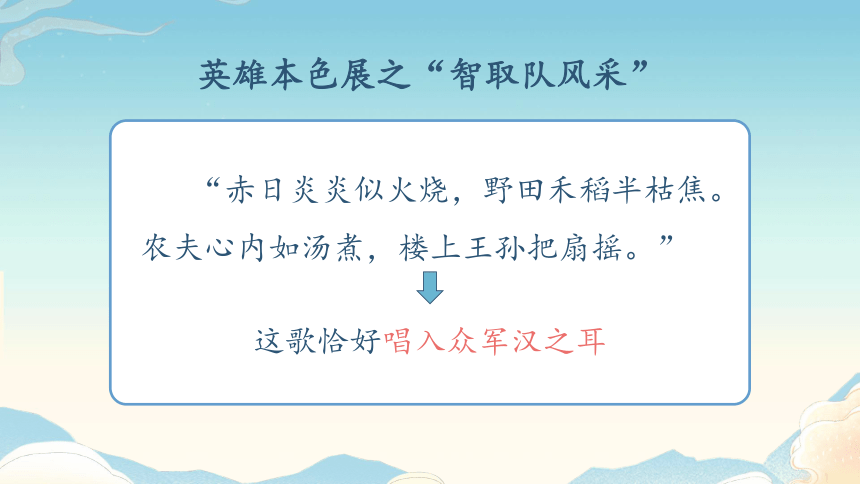 英雄本色展之“智取队风采”

“赤日炎炎似火烧，野田禾稻半枯焦。农夫心内如汤煮，楼上王孙把扇摇。”

这歌恰好唱入众军汉之耳